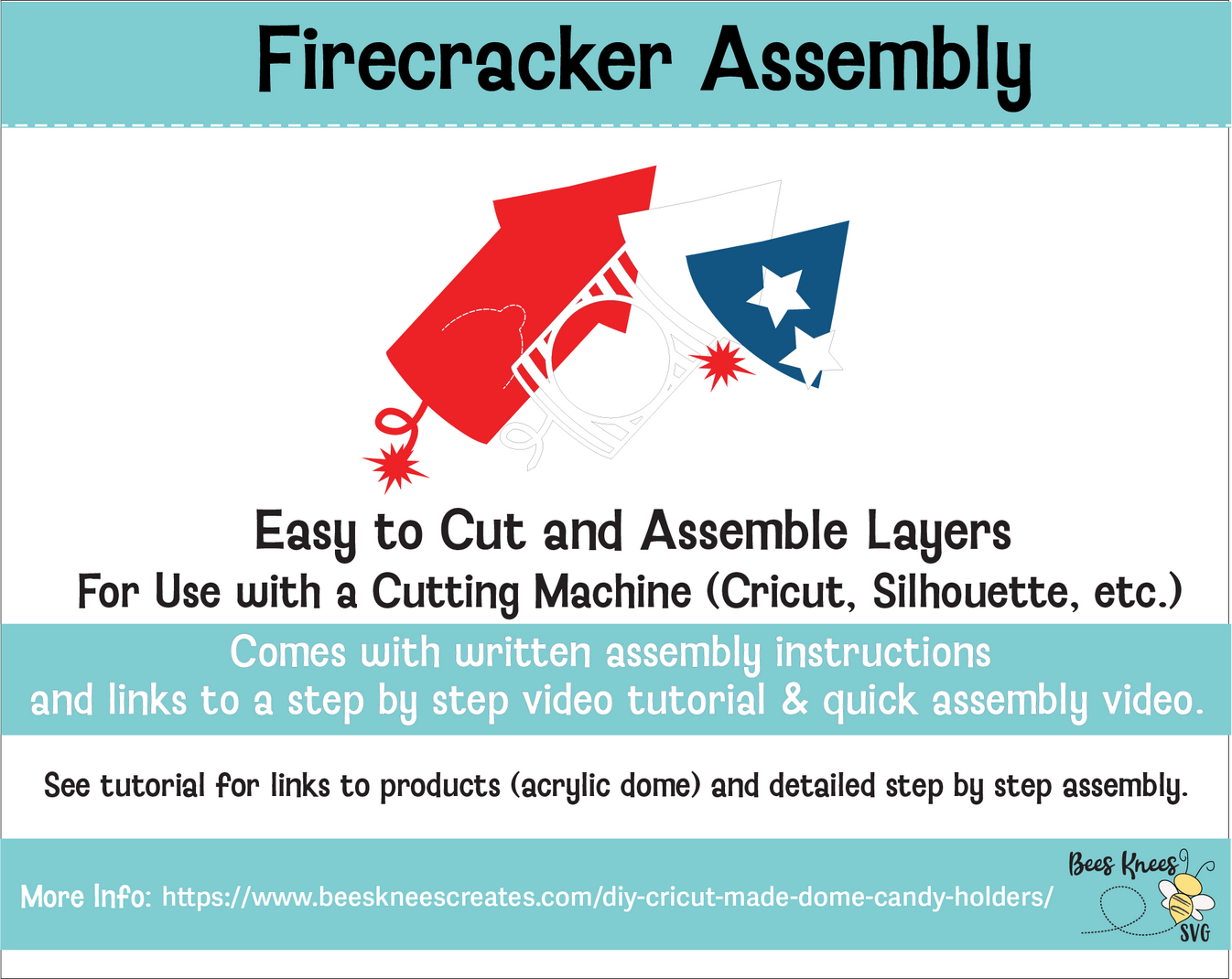 Firecracker Assembly

Easy to Cut and Assemble Layers

For Use with a Cutting Machine (Cricut, Silhouette, etc.)

Comes with written assembly instructions and links to a step by step video tutorial & quick assembly video.

See tutorial for links to products (acrylic dome) and detailed step by step assembly.

More Info: https://www.beeskneescreates.com/diy-cricut-made-dome-candy-holders/

Bees Knees SVG